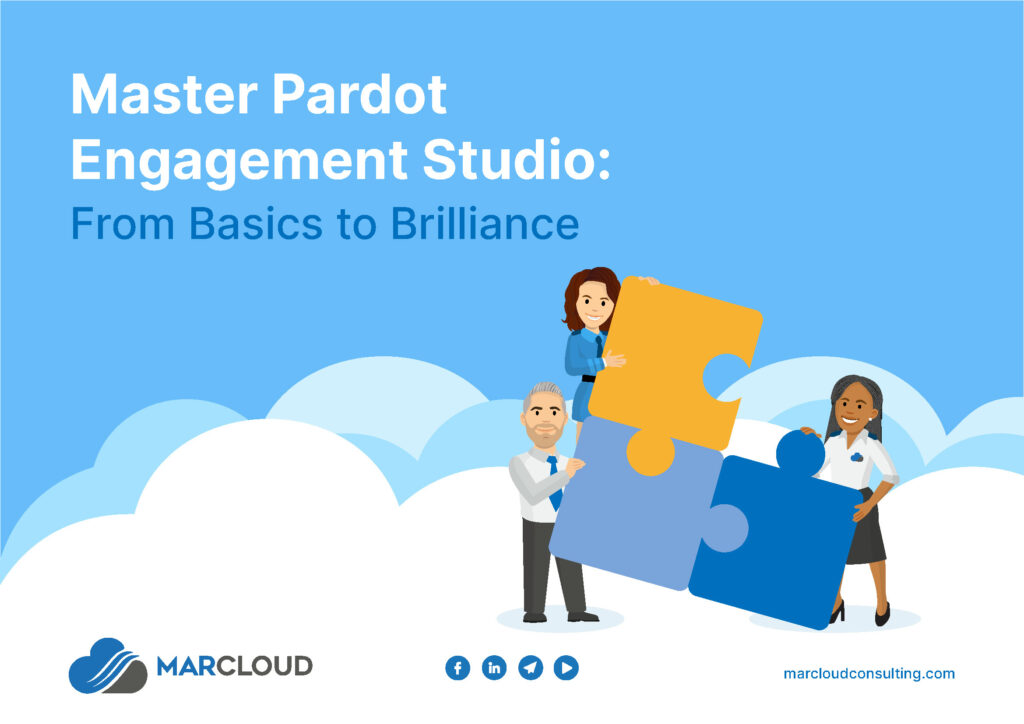 Master Pardot Engagement Studio:
From Basics to Brilliance

MARCLOUD

marcloudconsulting.com